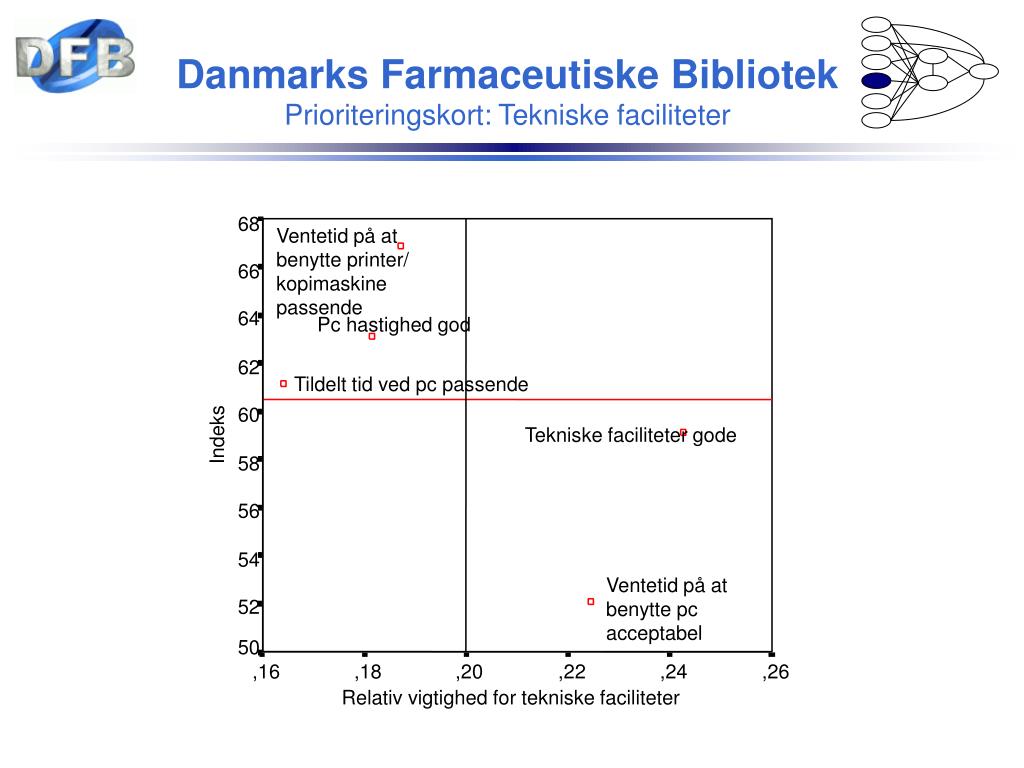 DFB

Danmarks Farmaceutiske Bibliotek
Prioriteringskort: Tekniske faciliteter

68
66
64
62
60
58
56
54
52
50

Indeks

Ventetid på at benytte printer/ kopimaskine passende

Pc hastighed god

Tildelt tid ved pc passende

Tekniske faciliteter gode

Ventetid på at benytte pc acceptabel

,16 ,18 ,20 ,22 ,24 ,26

Relativ vigtighed for tekniske faciliteter